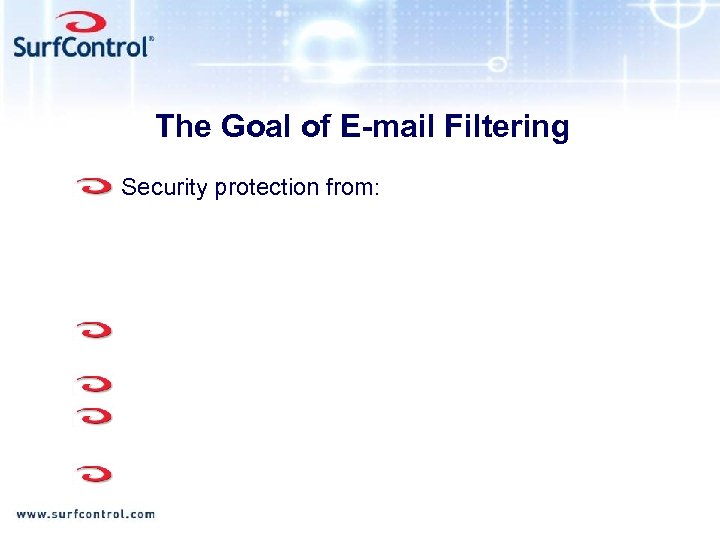 SurfControl®

The Goal of E-mail Filtering

Security protection from:

www.surfcontrol.com